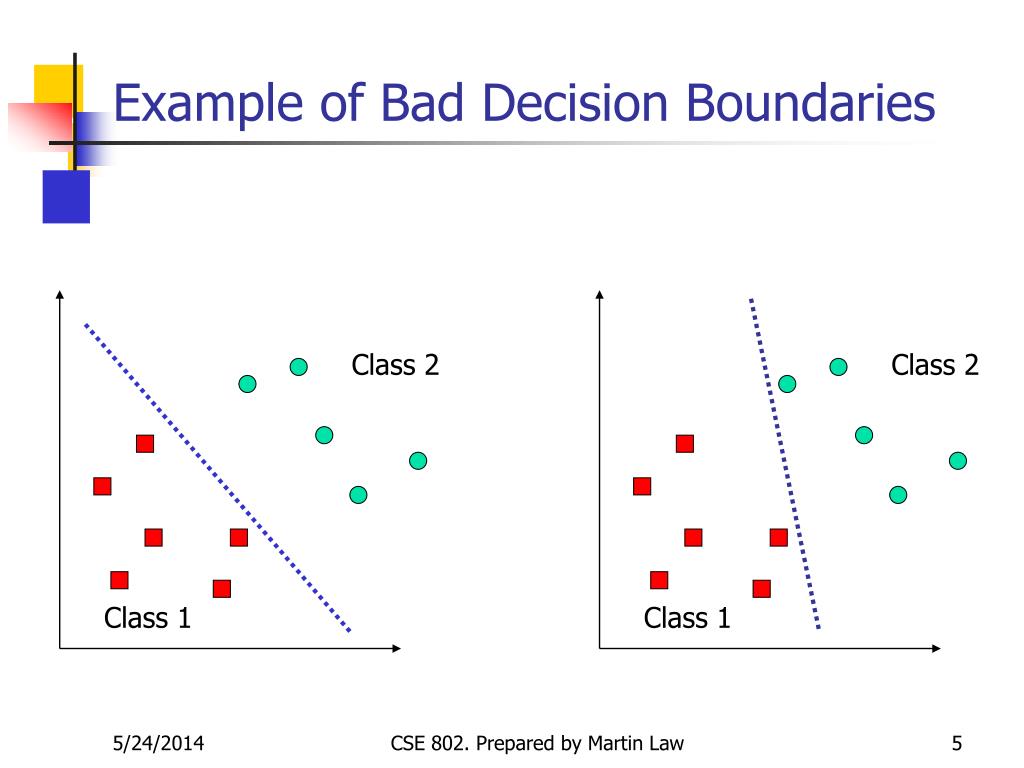 Example of Bad Decision Boundaries

Class 2

Class 1

Class 2

Class 1

5/24/2014

CSE 802. Prepared by Martin Law

5